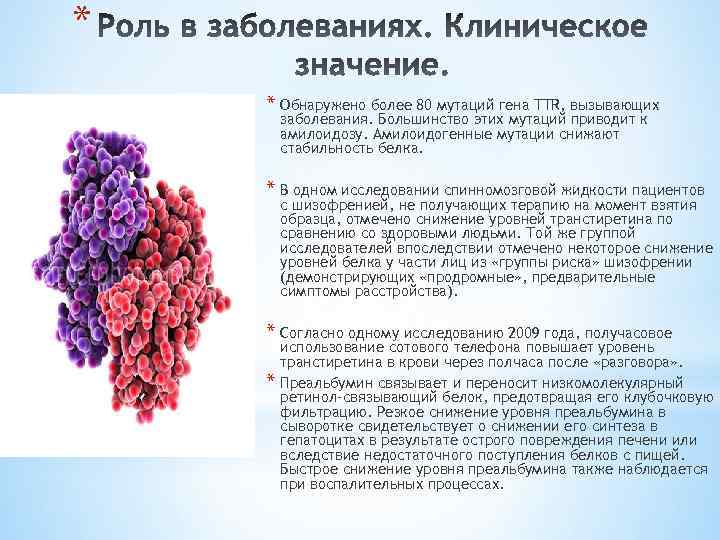 * Роль в заболеваниях. Клиническое значение.

* Обнаружено более 80 мутаций гена TTR, вызывающих заболевания. Большинство этих мутаций приводит к амилоидозу. Амилоидогенные мутации снижают стабильность белка.

* В одном исследовании спинномозговой жидкости пациентов с шизофренией, не получающих терапию на момент взятия образца, отмечено снижение уровней транстиретина по сравнению со здоровыми людьми. Той же группой исследователей впоследствии отмечено некоторое снижение уровней белка у части лиц из «группы риска» шизофрении (демонстрирующих «продромные», предварительные симптомы расстройства).

* Согласно одному исследованию 2009 года, получасовое использование сотового телефона повышает уровень транстиретина в крови через полчаса после «разговора».

* Преальбумин связывает и переносит низкомолекулярный ретинол-связывающий белок, предотвращая его клубочковую фильтрацию. Резкое снижение уровня преальбумина в сыворотке свидетельствует о снижении его синтеза в гепатоцитах в результате острого повреждения печени или вследствие недостаточного поступления белков с пищей. Быстрое снижение уровня преальбумина также наблюдается при воспалительных процессах.